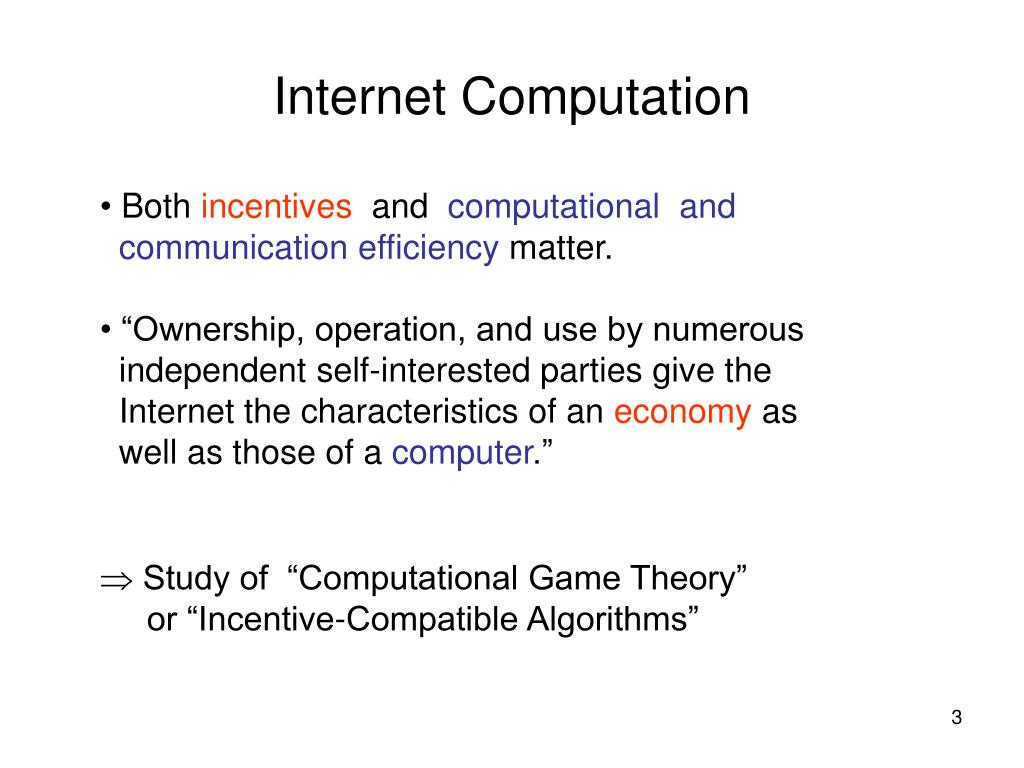 Internet Computation

• Both incentives and computational and communication efficiency matter.

• “Ownership, operation, and use by numerous independent self-interested parties give the Internet the characteristics of an economy as well as those of a computer.”

$\Rightarrow$ Study of “Computational Game Theory” or “Incentive-Compatible Algorithms”

3